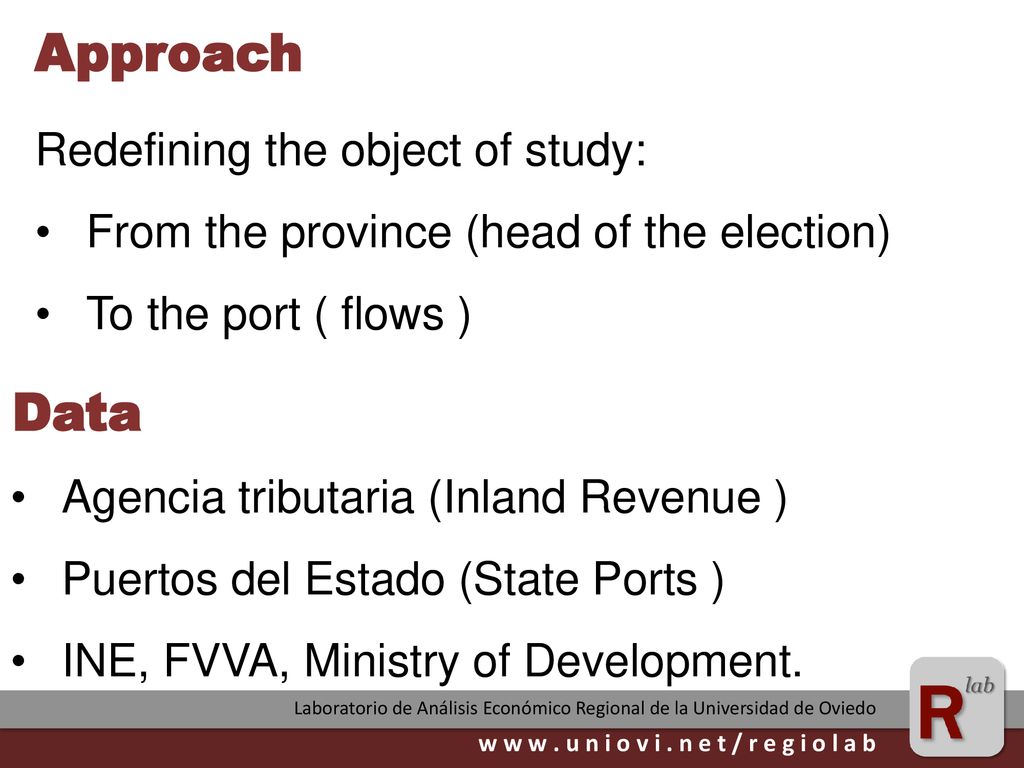 Approach

Redefining the object of study:

• From the province (head of the election)

• To the port ( flows )

Data

• Agencia tributaria (Inland Revenue )

• Puertos del Estado (State Ports )

• INE, FVVA, Ministry of Development.

Laboratorio de Análisis Económico Regional de la Universidad de Oviedo

www.uniovi.net/regiolab

R lab